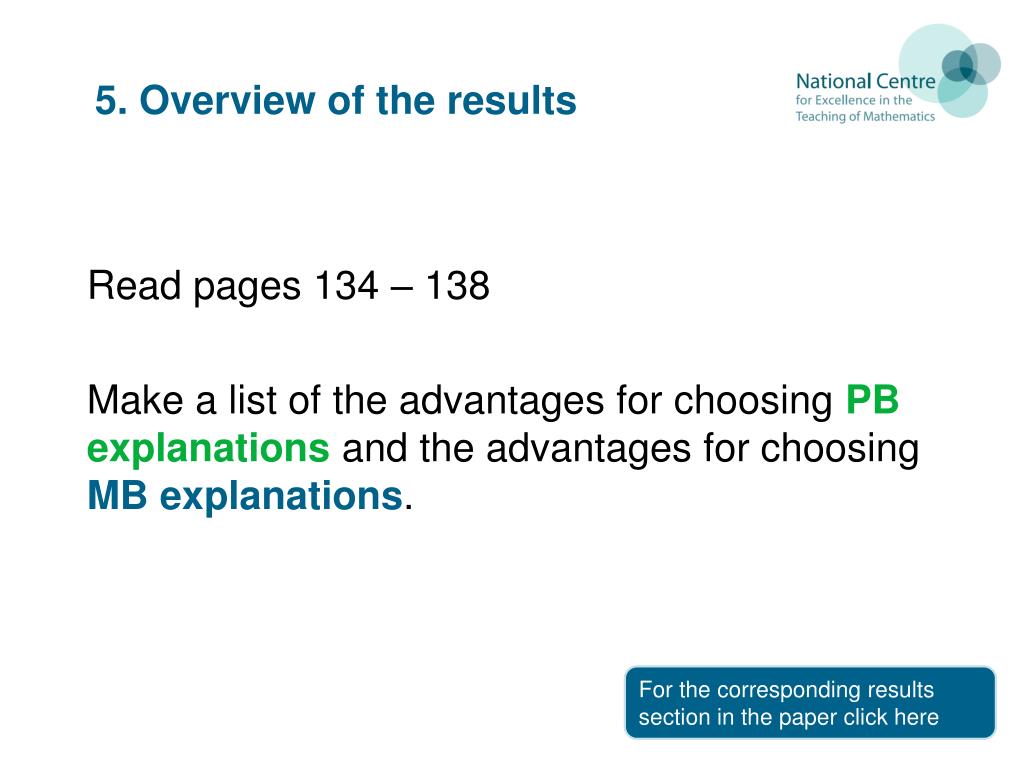 5. Overview of the results

National Centre
for Excellence in the
Teaching of Mathematics

Read pages 134 – 138

Make a list of the advantages for choosing PB explanations and the advantages for choosing MB explanations.

For the corresponding results section in the paper click here